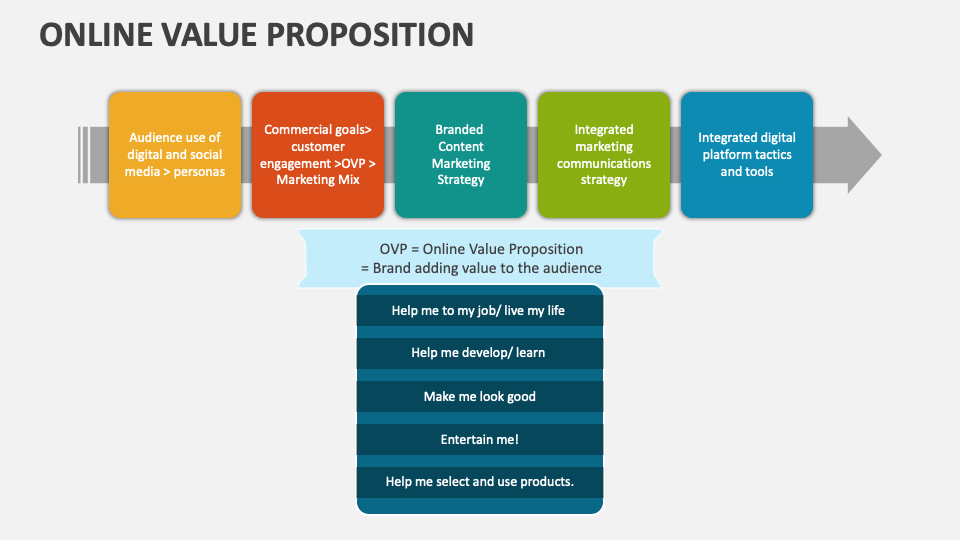 ONLINE VALUE PROPOSITION

Audience use of digital and social media > personas

Commercial goals> customer engagement >OVP > Marketing Mix

Branded Content Marketing Strategy

Integrated marketing communications strategy

Integrated digital platform tactics and tools

OVP = Online Value Proposition
= Brand adding value to the audience

Help me to my job/ live my life

Help me develop/ learn

Make me look good

Entertain me!

Help me select and use products.